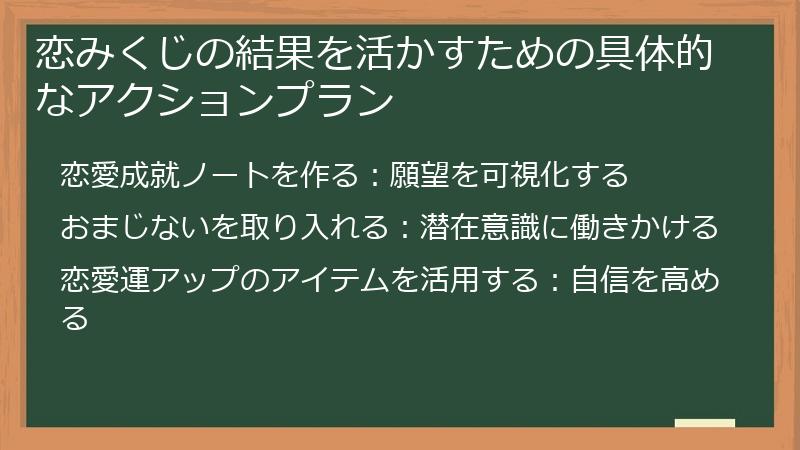 恋みくじの結果を活かすための具体的なアクションプラン

恋愛成就ノートを作る：願望を可視化する

おまじないを取り入れる：潜在意識に働きかける

恋愛運アップのアイテムを活用する：自信を高める